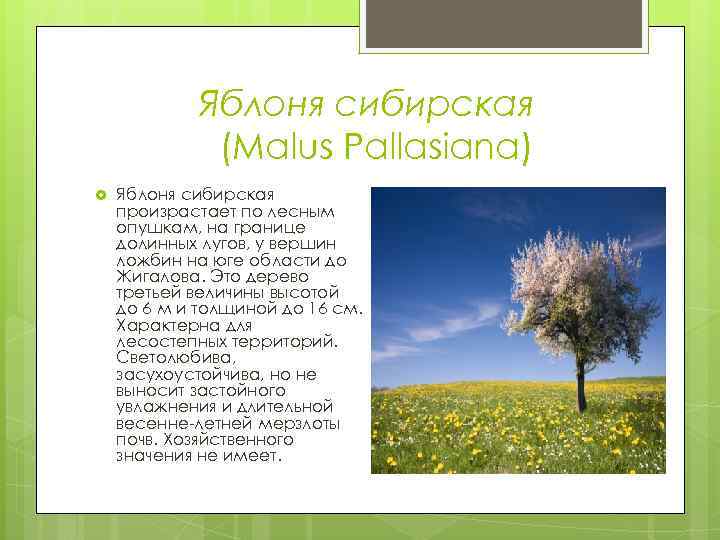 Яблоня сибирская (Malus Pallasiana)

Яблоня сибирская произрастает по лесным опушкам, на границе долинных лугов, у вершин ложбин на юге области до Жигалова. Это дерево третьей величины высотой до 6 м и толщиной до 16 см. Характерна для лесостепных территорий. Светолюбива, засухоустойчива, но не выносит застойного увлажнения и длительной весенне-летней мерзлоты почв. Хозяйственного значения не имеет.